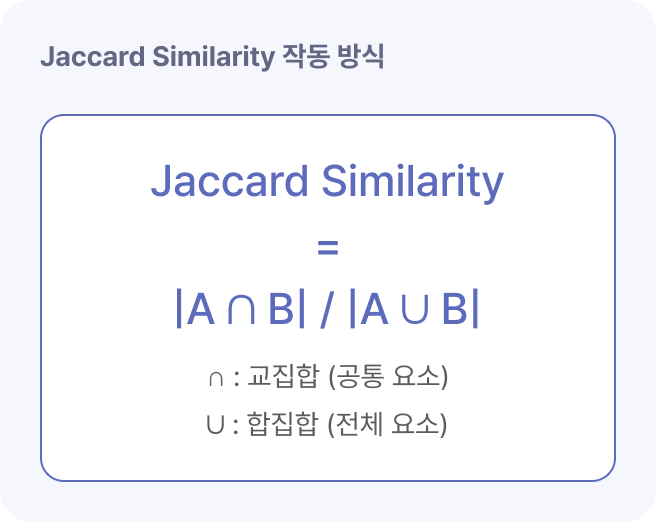 Jaccard Similarity 작동 방식

Jaccard Similarity

=

$|A \cap B| / |A \cup B|$

$\cap$ : 교집합 (공통 요소)

$\cup$ : 합집합 (전체 요소)